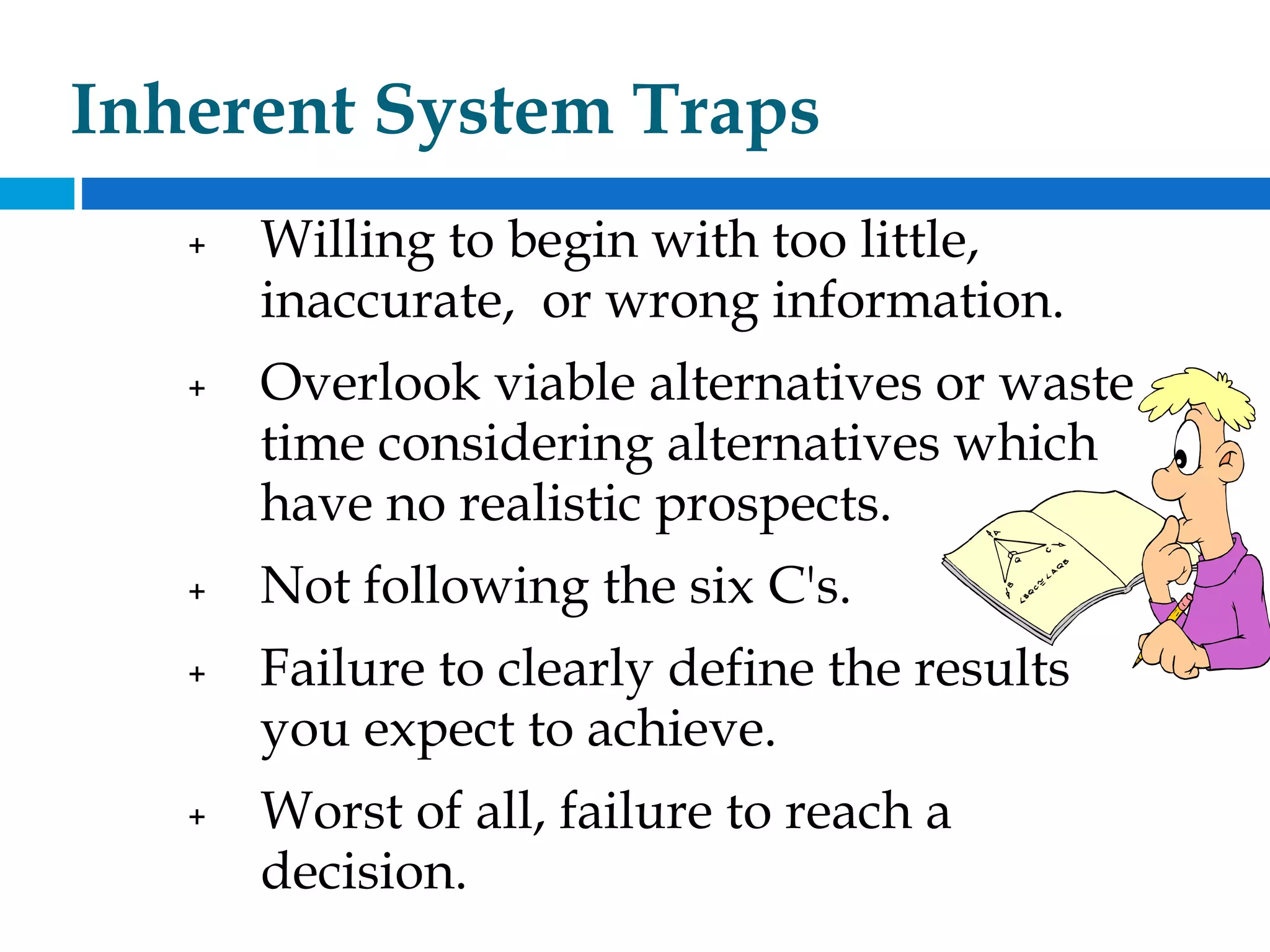 Inherent System Traps

+ Willing to begin with too little, inaccurate, or wrong information.

+ Overlook viable alternatives or waste time considering alternatives which have no realistic prospects.

+ Not following the six C's.

+ Failure to clearly define the results you expect to achieve.

+ Worst of all, failure to reach a decision.